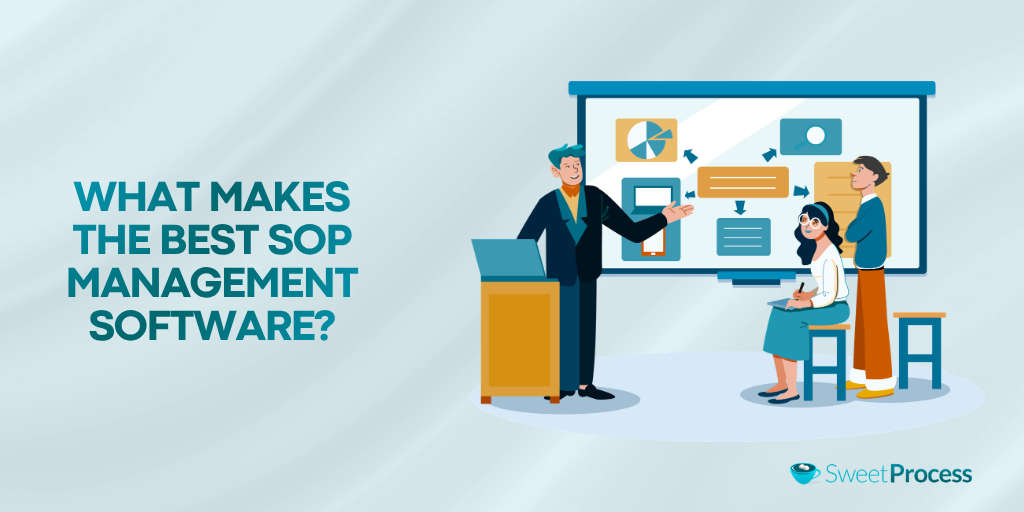 WHAT MAKES THE BEST SOP MANAGEMENT SOFTWARE?

SweetProcess